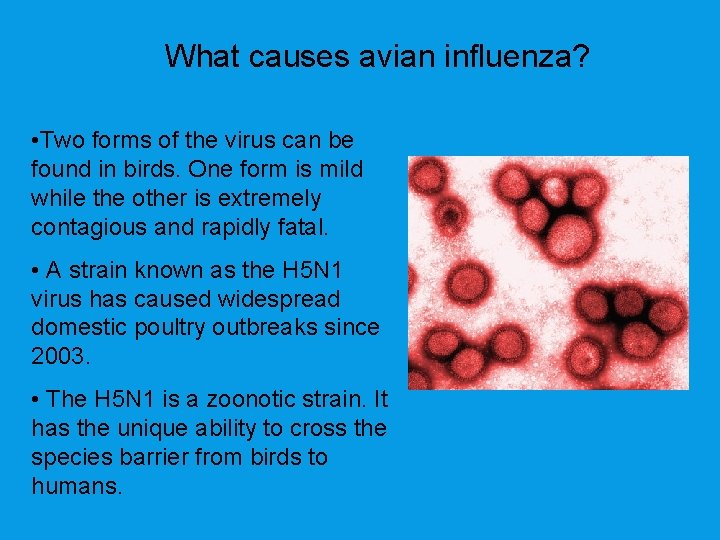 What causes avian influenza?

•Two forms of the virus can be found in birds. One form is mild while the other is extremely contagious and rapidly fatal.

• A strain known as the H5N1 virus has caused widespread domestic poultry outbreaks since 2003.

• The H5N1 is a zoonotic strain. It has the unique ability to cross the species barrier from birds to humans.